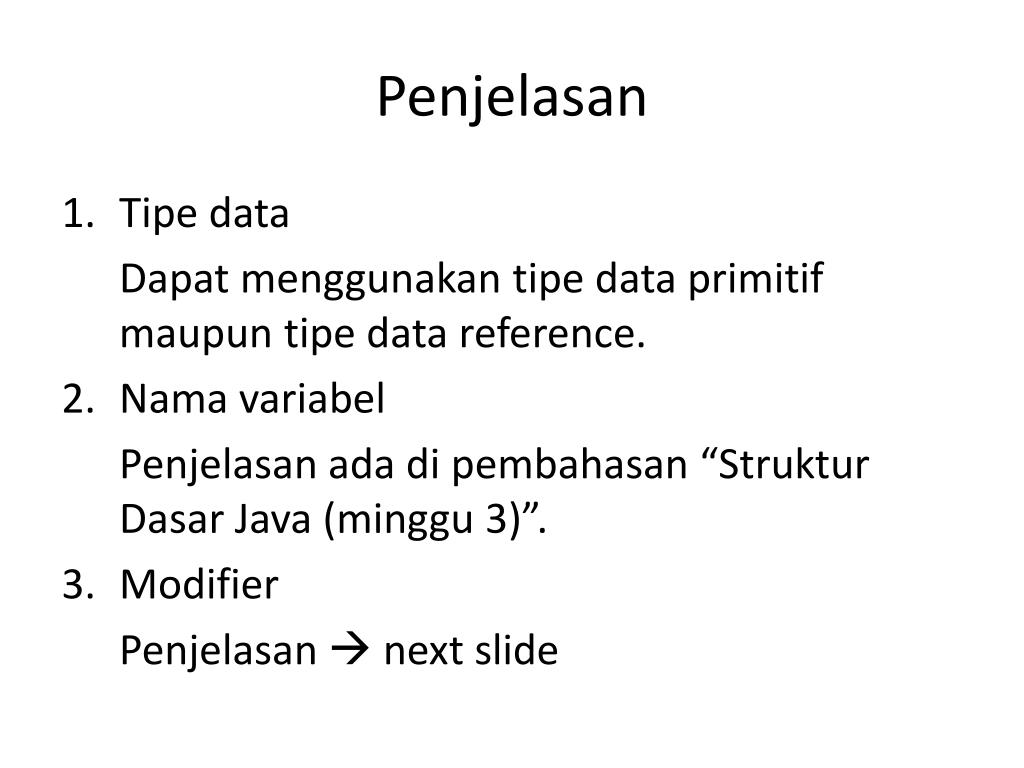 Penjelasan

1. Tipe data

Dapat menggunakan tipe data primitif maupun tipe data reference.

2. Nama variabel

Penjelasan ada di pembahasan “Struktur Dasar Java (minggu 3)”.

3. Modifier

Penjelasan → next slide